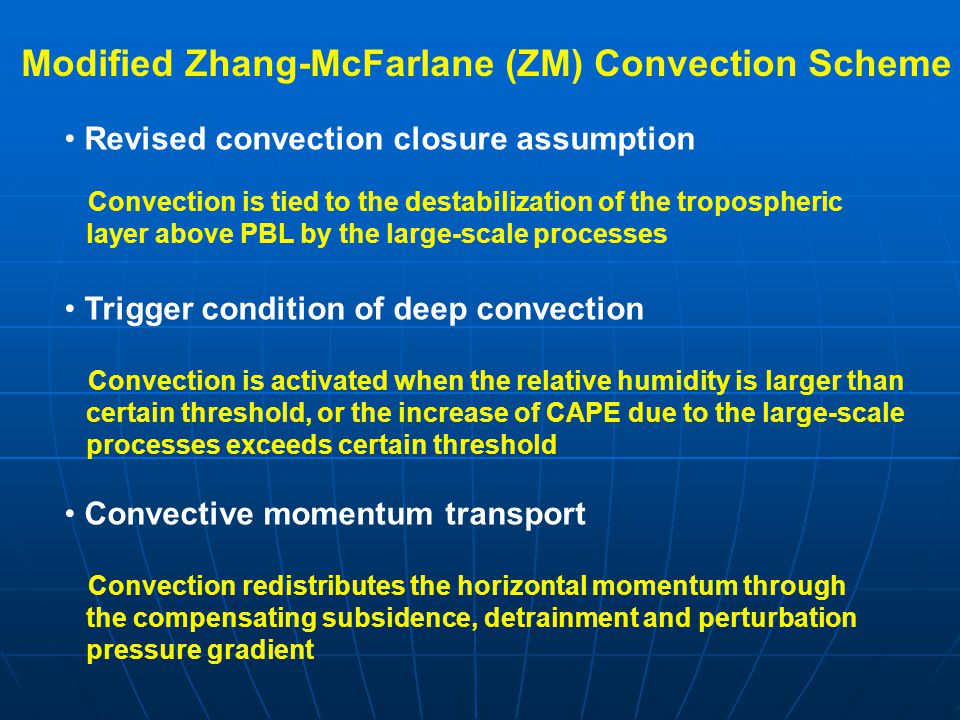 Modified Zhang-McFarlane (ZM) Convection Scheme

• Revised convection closure assumption

Convection is tied to the destabilization of the tropospheric layer above PBL by the large-scale processes

• Trigger condition of deep convection

Convection is activated when the relative humidity is larger than certain threshold, or the increase of CAPE due to the large-scale processes exceeds certain threshold

• Convective momentum transport

Convection redistributes the horizontal momentum through the compensating subsidence, detrainment and perturbation pressure gradient